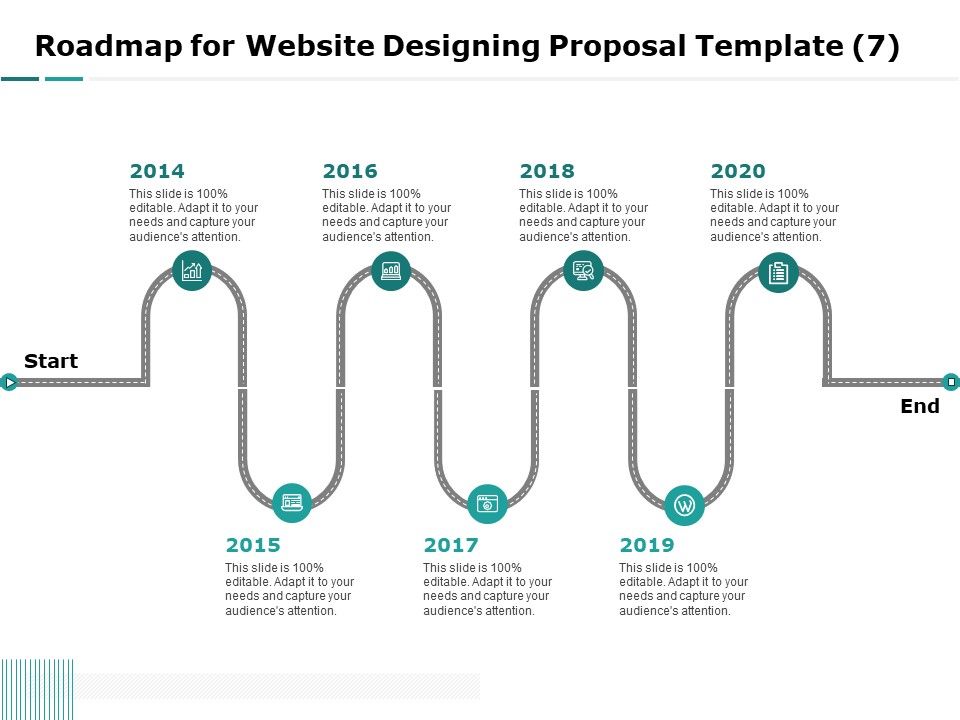 Roadmap for Website Designing Proposal Template (7)

2014
This slide is 100% editable. Adapt it to your needs and capture your audience's attention.

2016
This slide is 100% editable. Adapt it to your needs and capture your audience's attention.

2018
This slide is 100% editable. Adapt it to your needs and capture your audience's attention.

2020
This slide is 100% editable. Adapt it to your needs and capture your audience's attention.

Start

End

2015
This slide is 100% editable. Adapt it to your needs and capture your audience's attention.

2017
This slide is 100% editable. Adapt it to your needs and capture your audience's attention.

2019
This slide is 100% editable. Adapt it to your needs and capture your audience's attention.